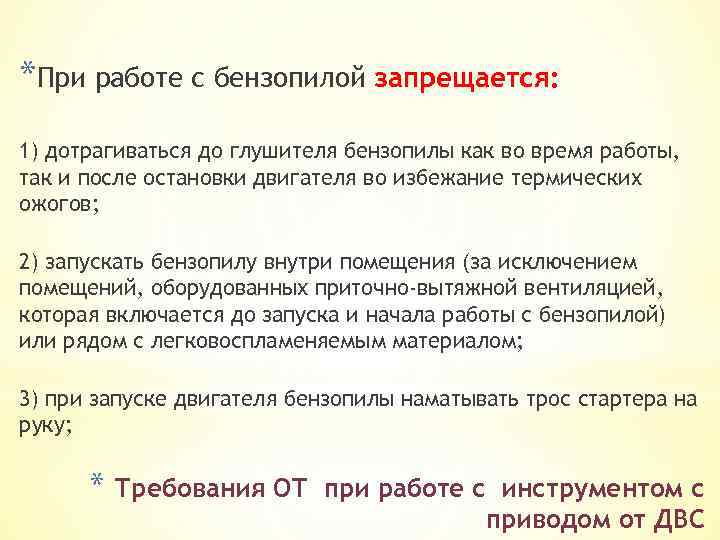 *При работе с бензопилой запрещается:

1) дотрагиваться до глушителя бензопилы как во время работы, так и после остановки двигателя во избежание термических ожогов;

2) запускать бензопилу внутри помещения (за исключением помещений, оборудованных приточно-вытяжной вентиляцией, которая включается до запуска и начала работы с бензопилой) или рядом с легковоспламеняемым материалом;

3) при запуске двигателя бензопилы наматывать трос стартера на руку;

* Требования ОТ при работе с инструментом с приводом от ДВС